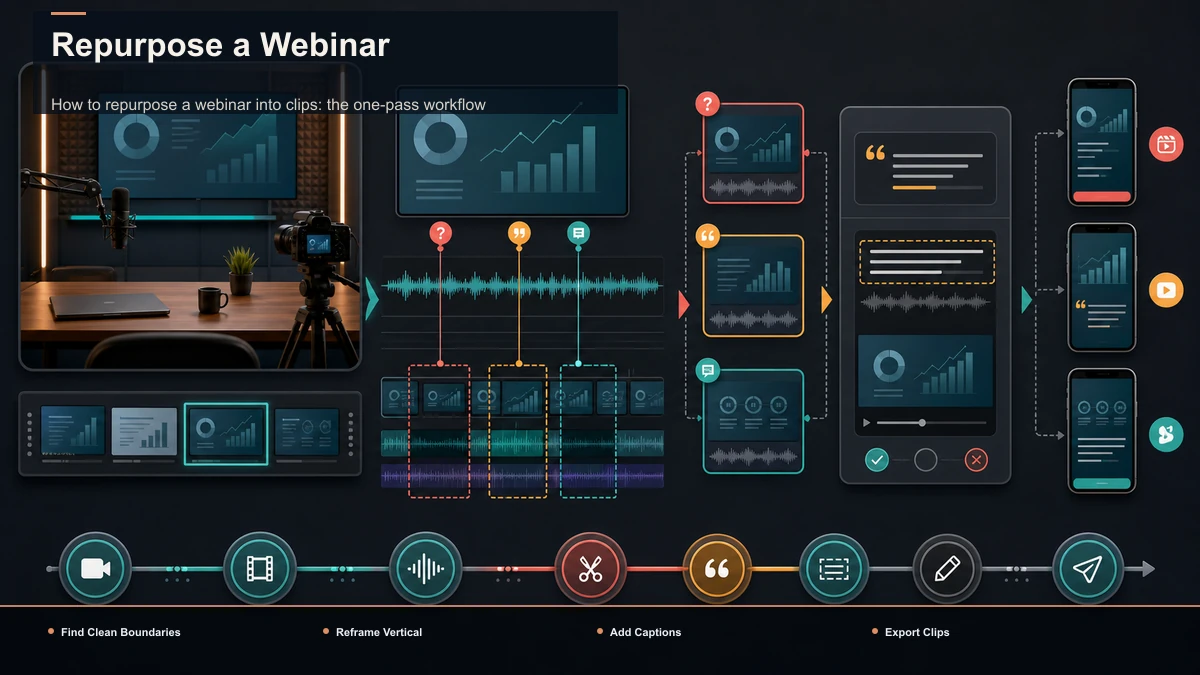 Repurpose a Webinar

How to repurpose a webinar into clips: the one-pass workflow

Find Clean Boundaries

Reframe Vertical

Add Captions

Export Clips